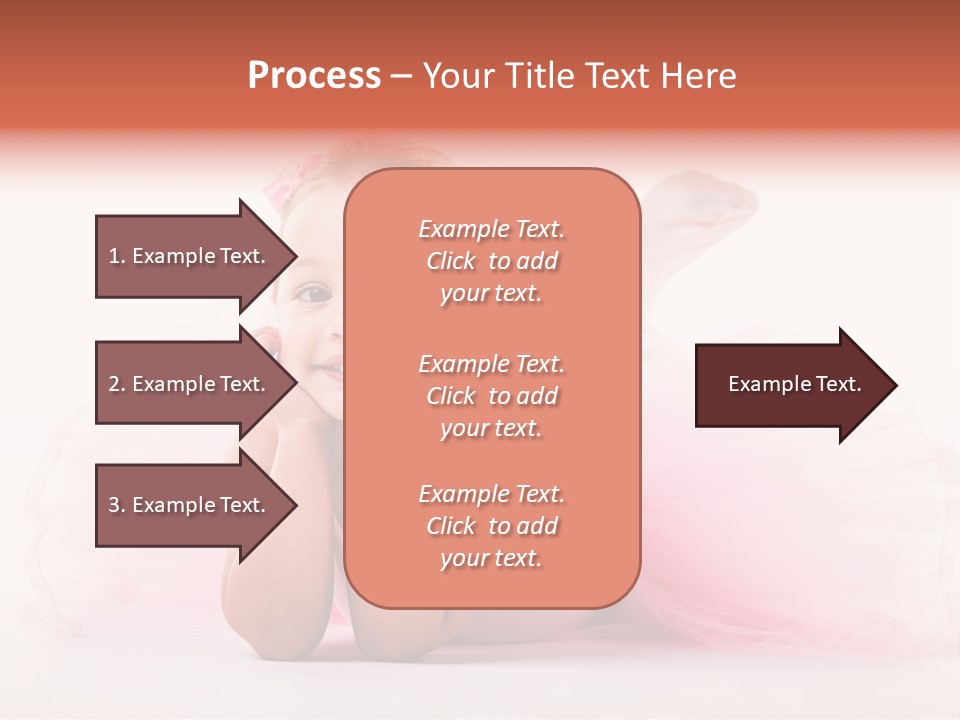 Process – Your Title Text Here

1. Example Text.

2. Example Text.

3. Example Text.

Example Text. Click to add your text.

Example Text. Click to add your text.

Example Text. Click to add your text.

Example Text.